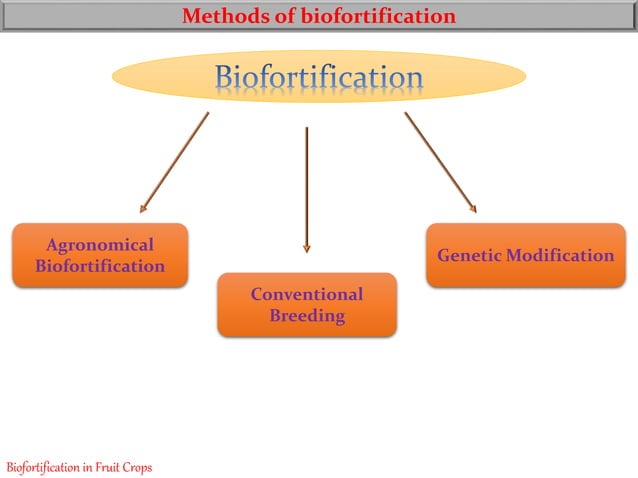 Methods of biofortification

Biofortification

Agronomical Biofortification

Conventional Breeding

Genetic Modification

Biofortification in Fruit Crops